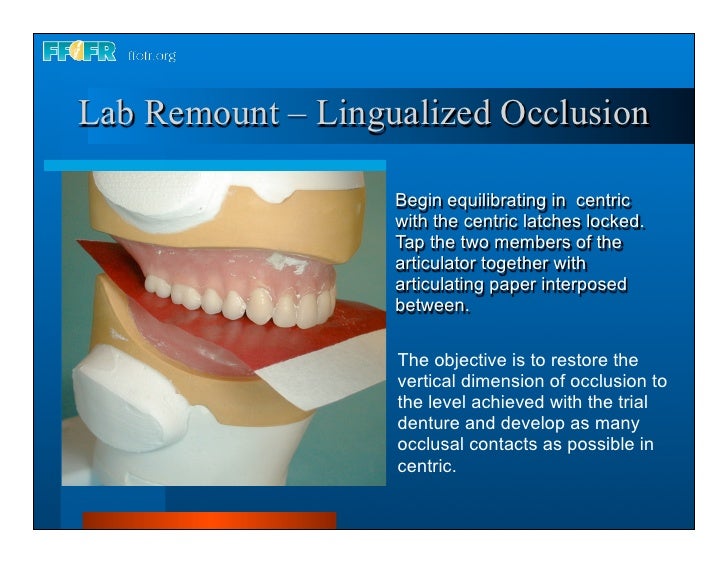 FFOFR ffofr.org

Lab Remount – Lingualized Occlusion

Begin equilibrating in centric with the centric latches locked. Tap the two members of the articulator together with articulating paper interposed between.

The objective is to restore the vertical dimension of occlusion to the level achieved with the trial denture and develop as many occlusal contacts as possible in centric.